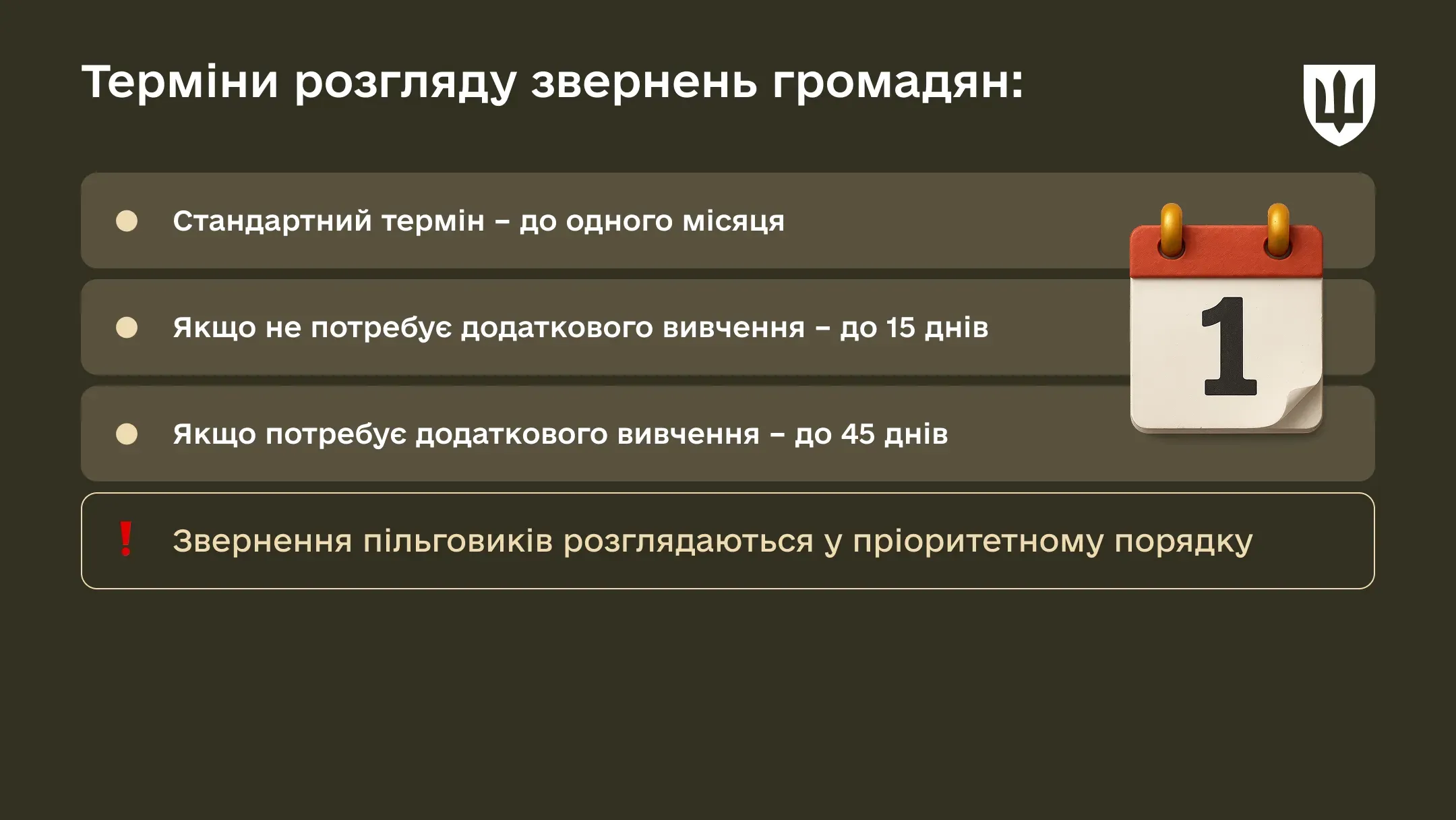 Терміни розгляду звернень громадян:

Стандартний термін – до одного місяця

Якщо не потребує додаткового вивчення – до 15 днів

Якщо потребує додаткового вивчення – до 45 днів

1

! Звернення пільговиків розглядаються у пріоритетному порядку